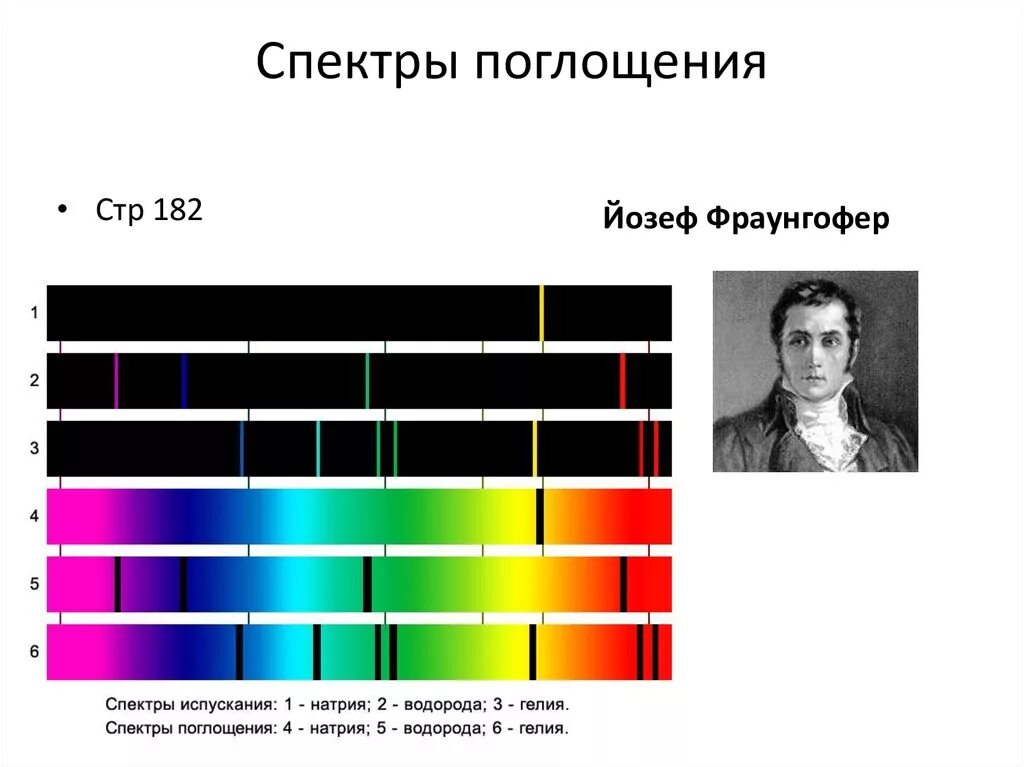 Спектры поглощения

• Стр 182

Йозеф Фраунгофер

1
2
3
4
5
6

Спектры испускания: 1 - натрия; 2 - водорода; 3 - гелия.
Спектры поглощения: 4 - натрия; 5 - водорода; 6 - гелия.